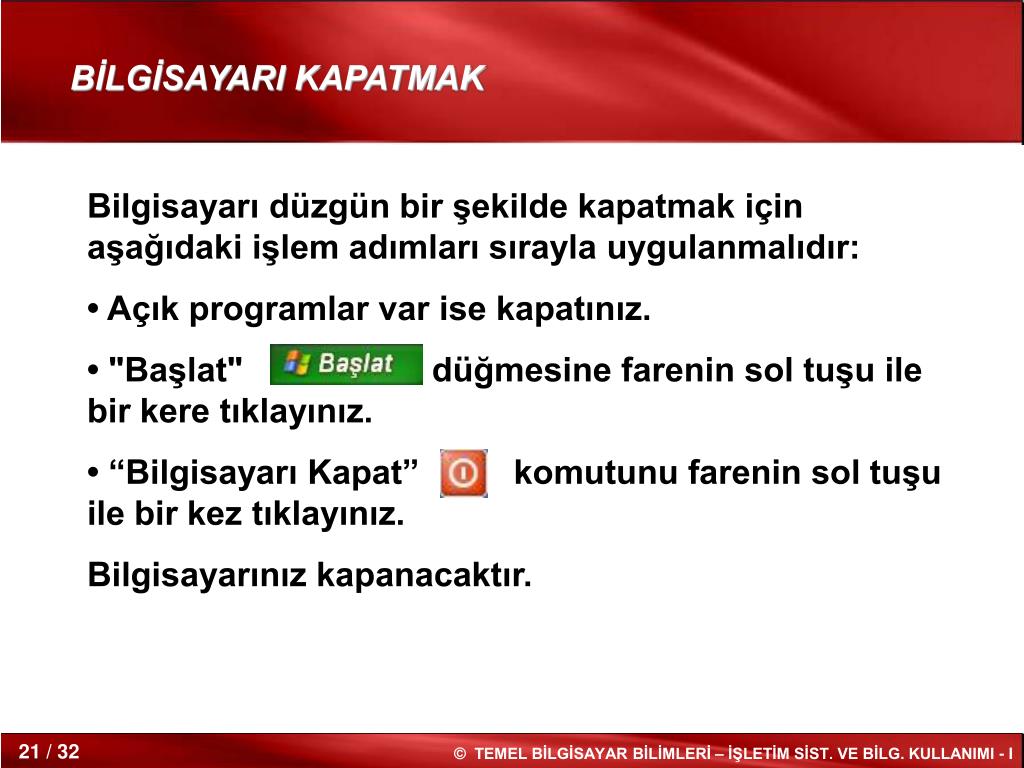 BİLGİSAYARI KAPATMAK

Bilgisayarı düzgün bir şekilde kapatmak için aşağıdaki işlem adımları sırayla uygulanmalıdır:

• Açık programlar var ise kapatınız.

• "Başlat" Başlat düğmesine farenin sol tuşu ile bir kere tıklayınız.

• “Bilgisayarı Kapat” komutunu farenin sol tuşu ile bir kez tıklayınız.

Bilgisayarınız kapanacaktır.

21 / 32

© TEMEL BİLGİSAYAR BİLİMLERİ – İŞLETİM SİST. VE BİLG. KULLANIMI - I